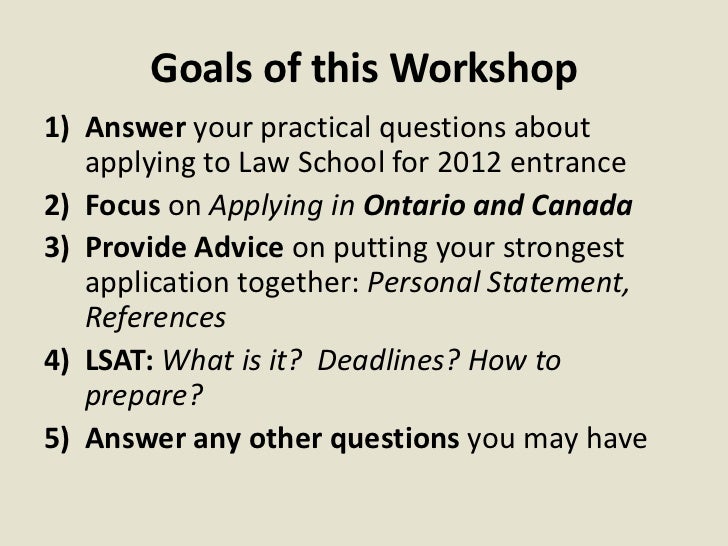 Goals of this Workshop

1) Answer your practical questions about applying to Law School for 2012 entrance
2) Focus on Applying in Ontario and Canada
3) Provide Advice on putting your strongest application together: Personal Statement, References
4) LSAT: What is it? Deadlines? How to prepare?
5) Answer any other questions you may have